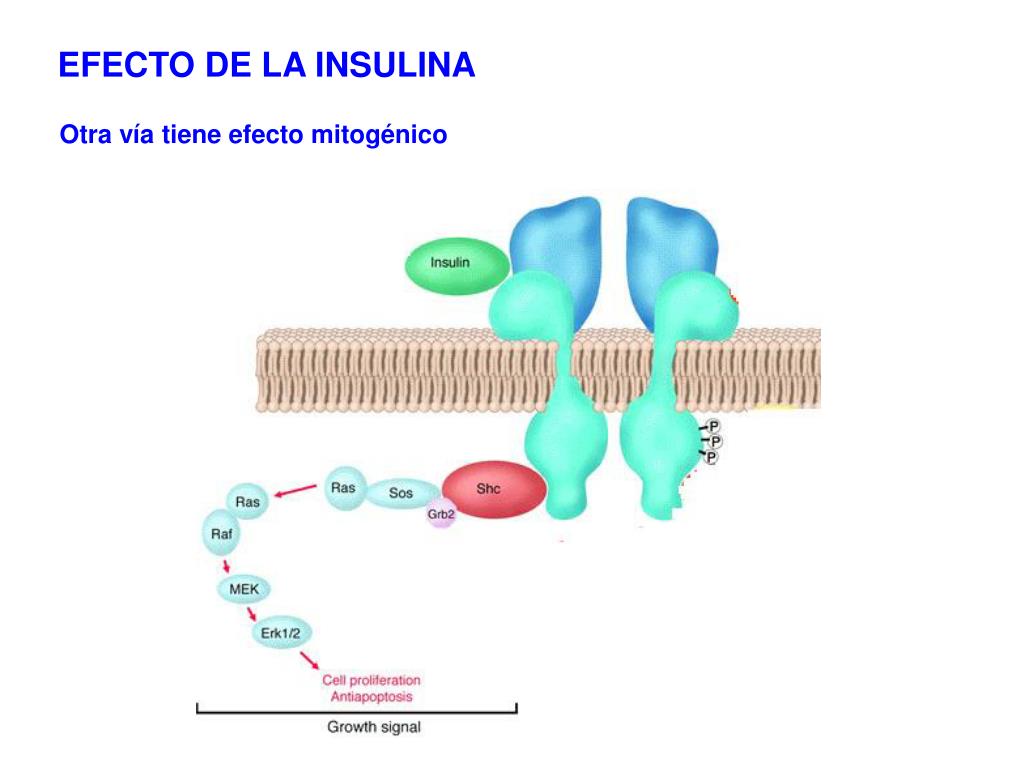 EFECTO DE LA INSULINA

Otra vía tiene efecto mitogénico

Insulin

P
P
P

Ras
Sos
Shc
Grb2
Ras
Raf
MEK
Erk1/2
Cell proliferation
Antiapoptosis

Growth signal